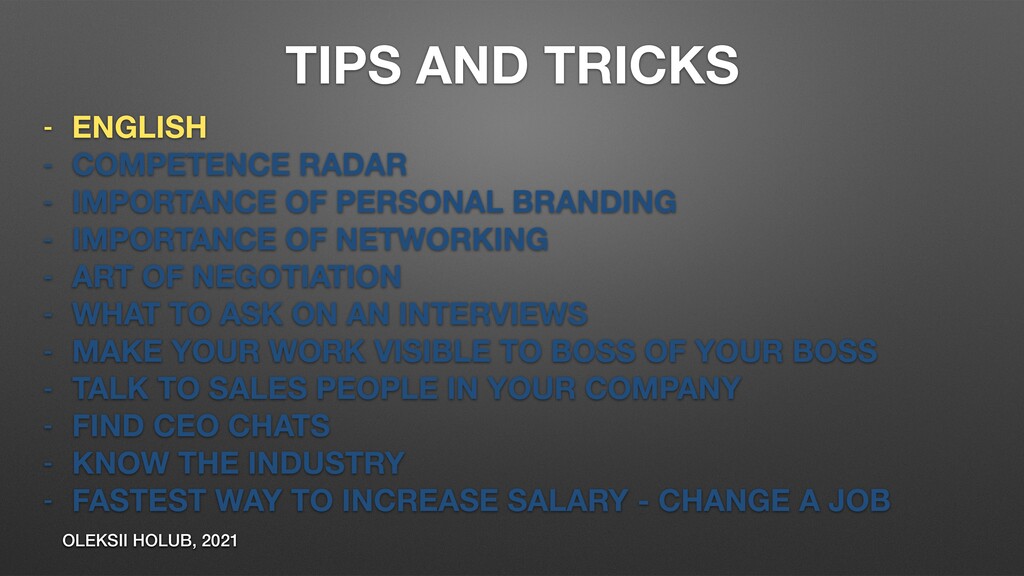 TIPS AND TRICKS

- ENGLISH
- COMPETENCE RADAR
- IMPORTANCE OF PERSONAL BRANDING
- IMPORTANCE OF NETWORKING
- ART OF NEGOTIATION
- WHAT TO ASK ON AN INTERVIEWS
- MAKE YOUR WORK VISIBLE TO BOSS OF YOUR BOSS
- TALK TO SALES PEOPLE IN YOUR COMPANY
- FIND CEO CHATS
- KNOW THE INDUSTRY
- FASTEST WAY TO INCREASE SALARY - CHANGE A JOB

OLEKSII HOLUB, 2021